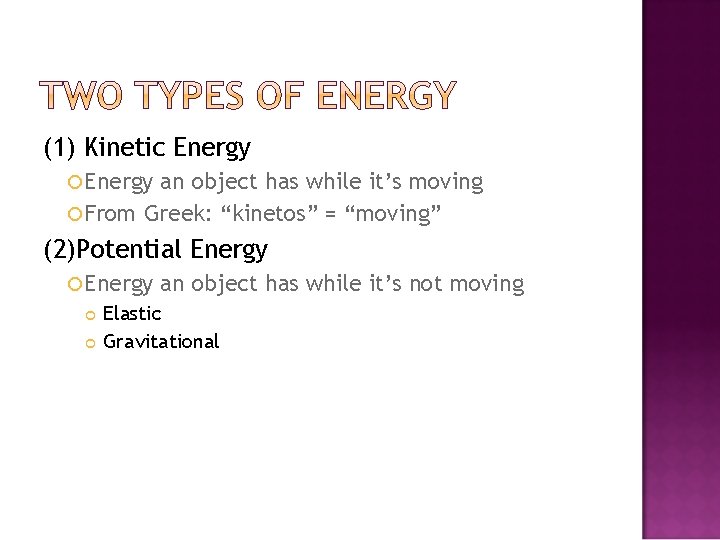 TWO TYPES OF ENERGY

(1) Kinetic Energy

Energy an object has while it’s moving

From Greek: “kinetos” = “moving”

(2)Potential Energy

Energy an object has while it’s not moving

Elastic

Gravitational